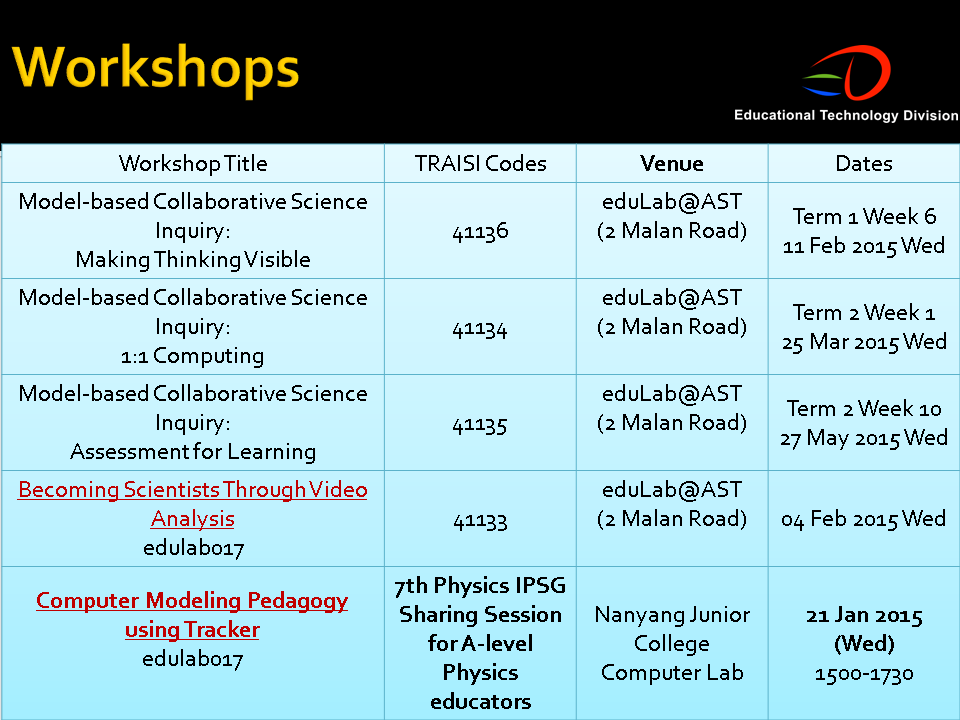 Workshops

Educational Technology Division

| Workshop Title | TRAISI Codes | Venue | Dates |
|---|---|---|---|
| Model-based Collaborative Science Inquiry: Making Thinking Visible | 41136 | eduLab@AST (2 Malan Road) | Term 1 Week 6 11 Feb 2015 Wed |
| Model-based Collaborative Science Inquiry: 1:1 Computing | 41134 | eduLab@AST (2 Malan Road) | Term 2 Week 1 25 Mar 2015 Wed |
| Model-based Collaborative Science Inquiry: Assessment for Learning | 41135 | eduLab@AST (2 Malan Road) | Term 2 Week 10 27 May 2015 Wed |
| Becoming Scientists Through Video Analysis edulab017 | 41133 | eduLab@AST (2 Malan Road) | 04 Feb 2015 Wed |
| Computer Modeling Pedagogy using Tracker edulab017 | 7th Physics IPSG Sharing Session for A-level Physics educators | Nanyang Junior College Computer Lab | 21 Jan 2015 (Wed) 1500-1730 |